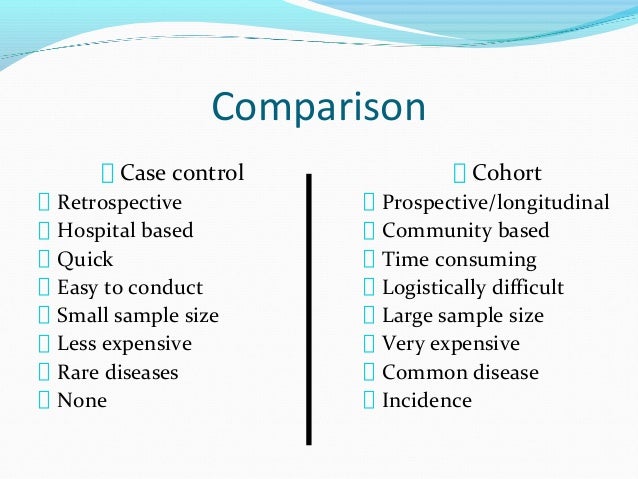 Comparison

Case control
Retrospective
Hospital based
Quick
Easy to conduct
Small sample size
Less expensive
Rare diseases
None

Cohort
Prospective/longitudinal
Community based
Time consuming
Logistically difficult
Large sample size
Very expensive
Common disease
Incidence